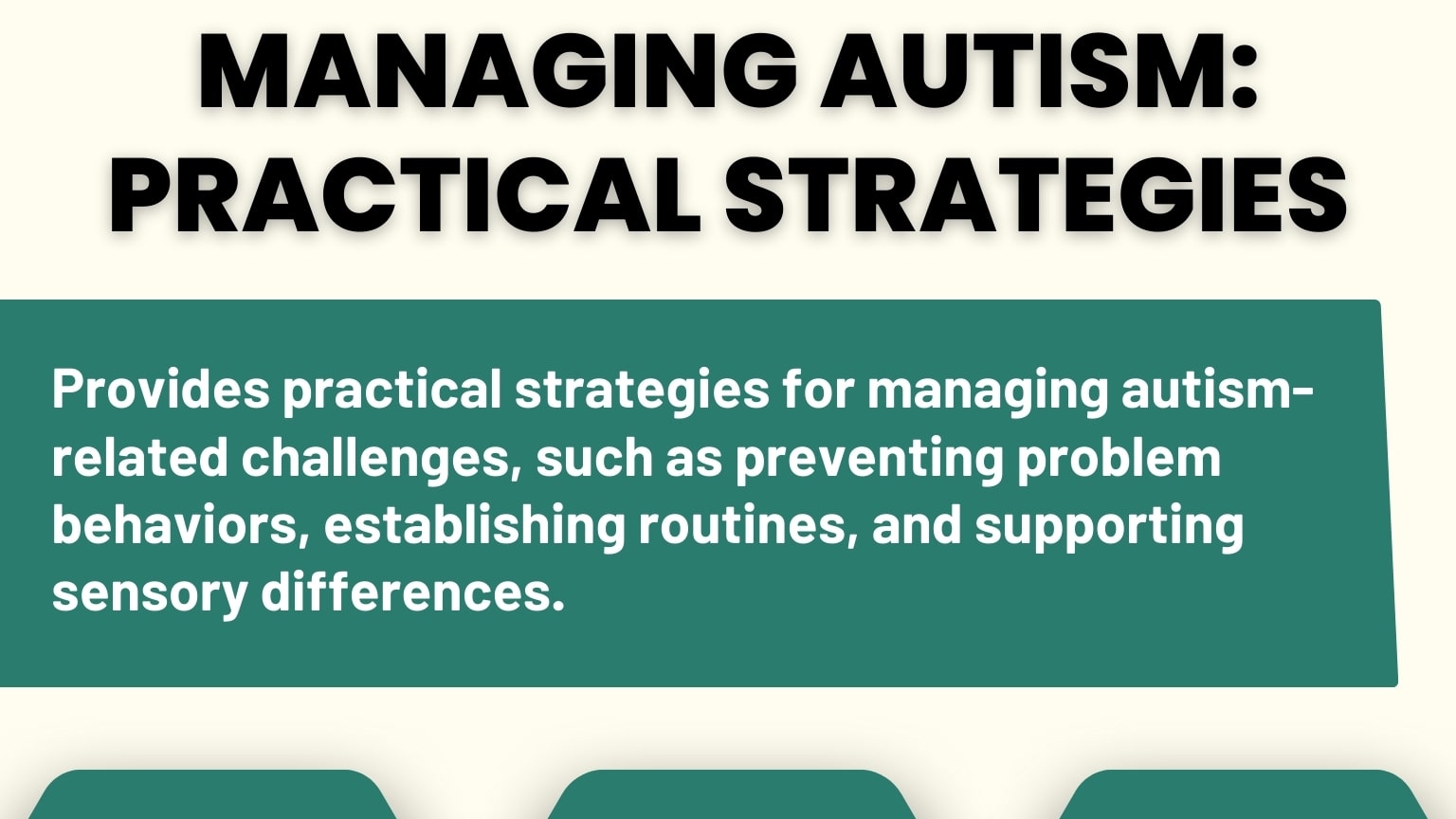 MANAGING AUTISM: PRACTICAL STRATEGIES

Provides practical strategies for managing autism-related challenges, such as preventing problem behaviors, establishing routines, and supporting sensory differences.